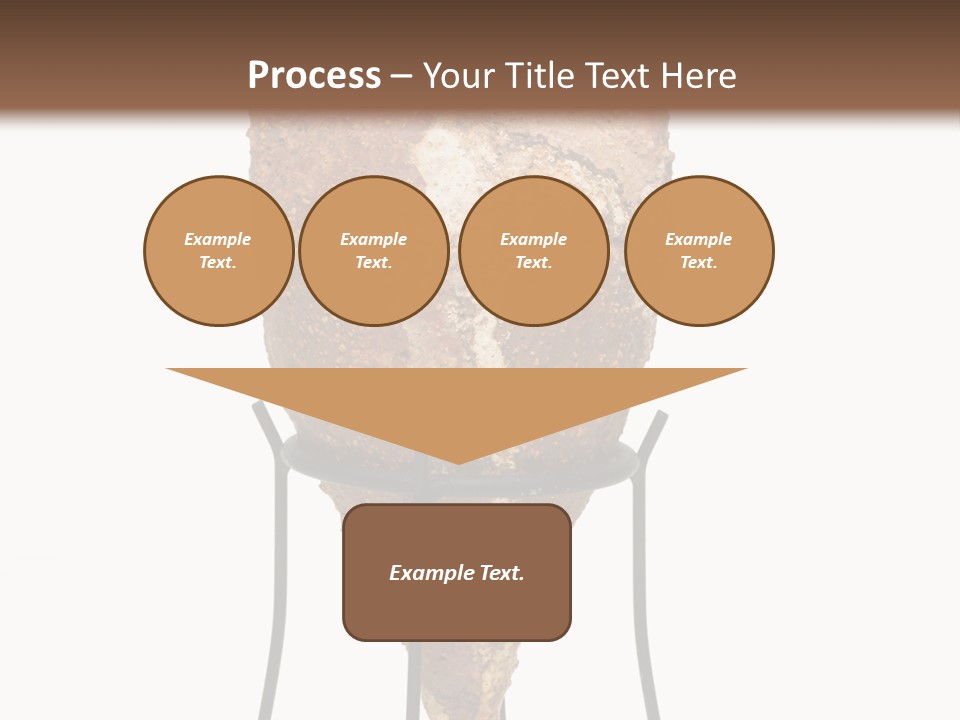 Process – Your Title Text Here

Example Text.

Example Text.

Example Text.

Example Text.

Example Text.